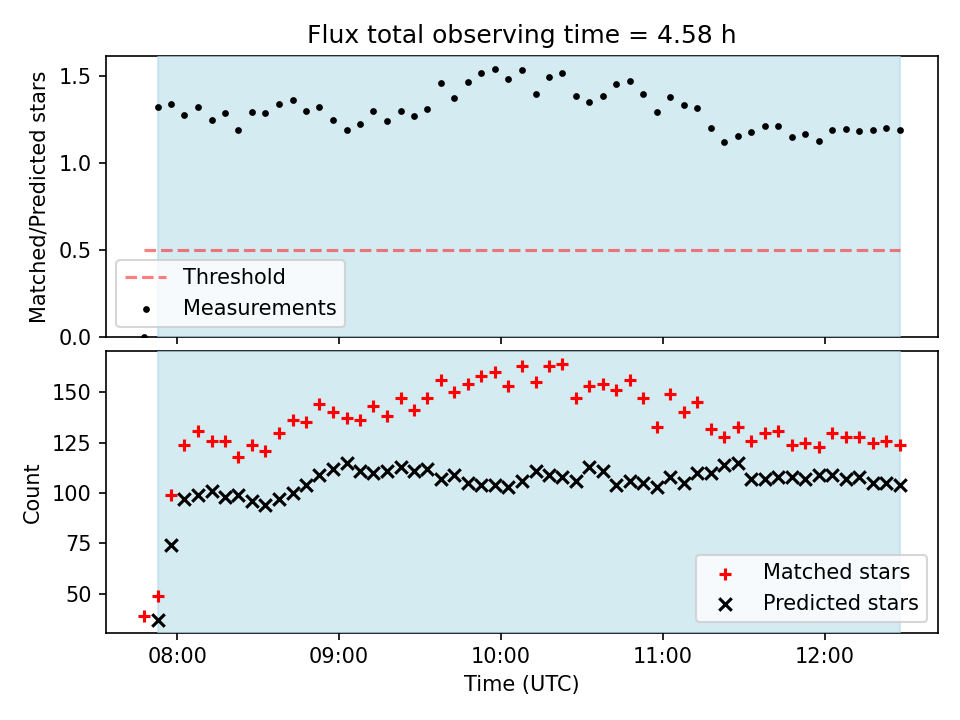 Flux total observing time = 4.58 h

Matched/Predicted stars

1.5
1.0
0.5
0.0

Threshold
Measurements

Count

150
125
100
75
50

Matched stars
Predicted stars

08:00
09:00
10:00
11:00
12:00

Time (UTC)